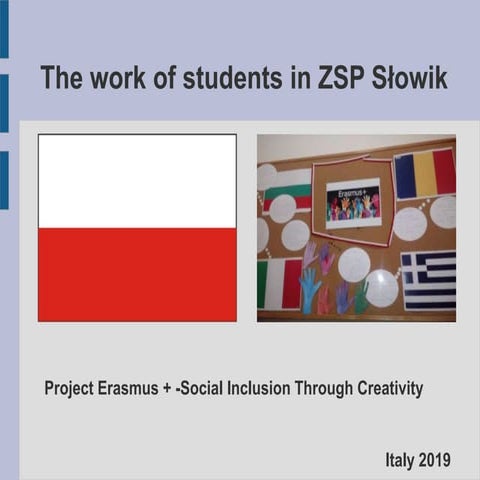 The work of students in ZSP Słowik

Erasmus+

Project Erasmus + -Social Inclusion Through Creativity

Italy 2019